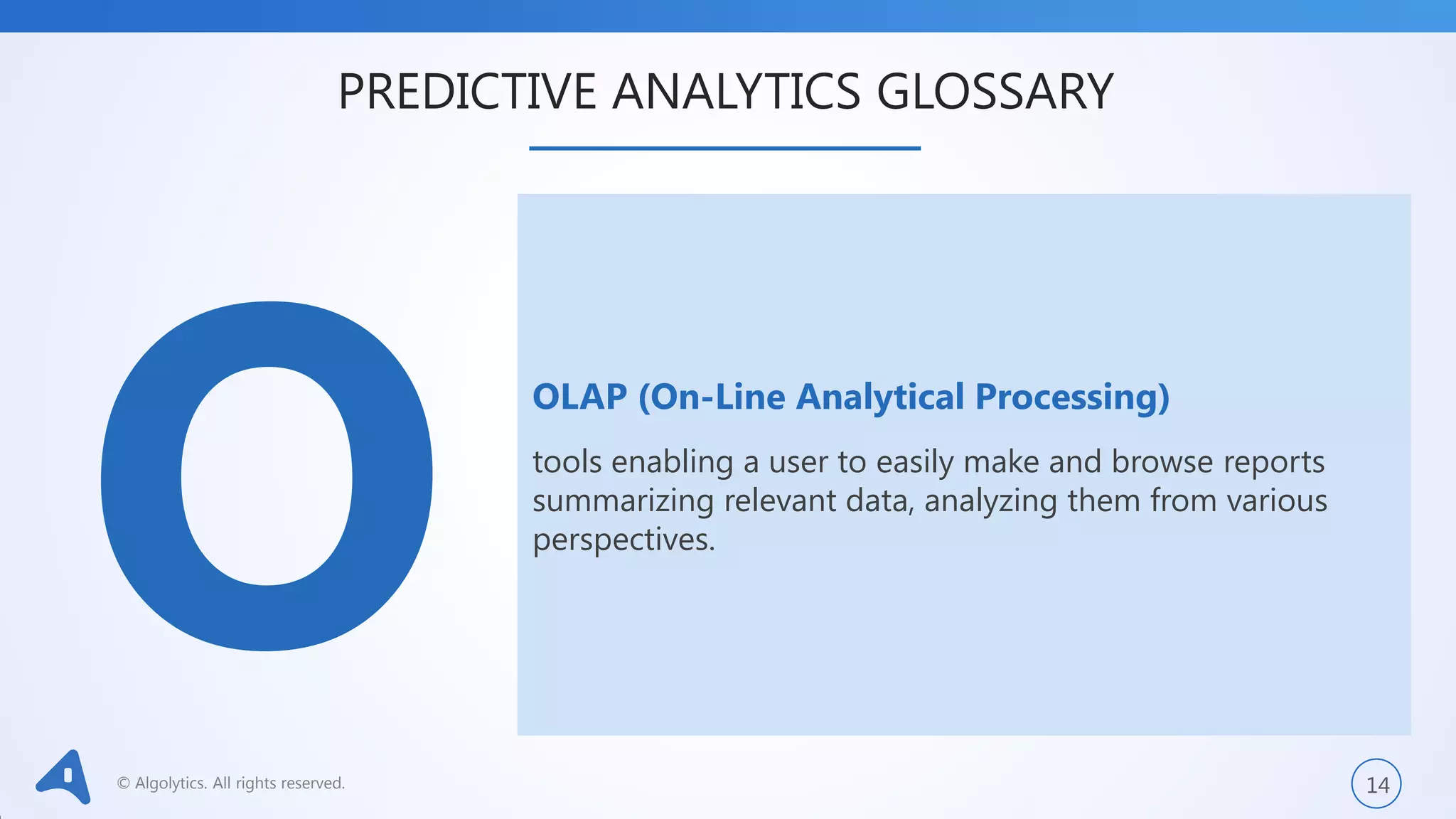 PREDICTIVE ANALYTICS GLOSSARY

O

OLAP (On-Line Analytical Processing)

tools enabling a user to easily make and browse reports summarizing relevant data, analyzing them from various perspectives.

© Algolytics. All rights reserved.

14